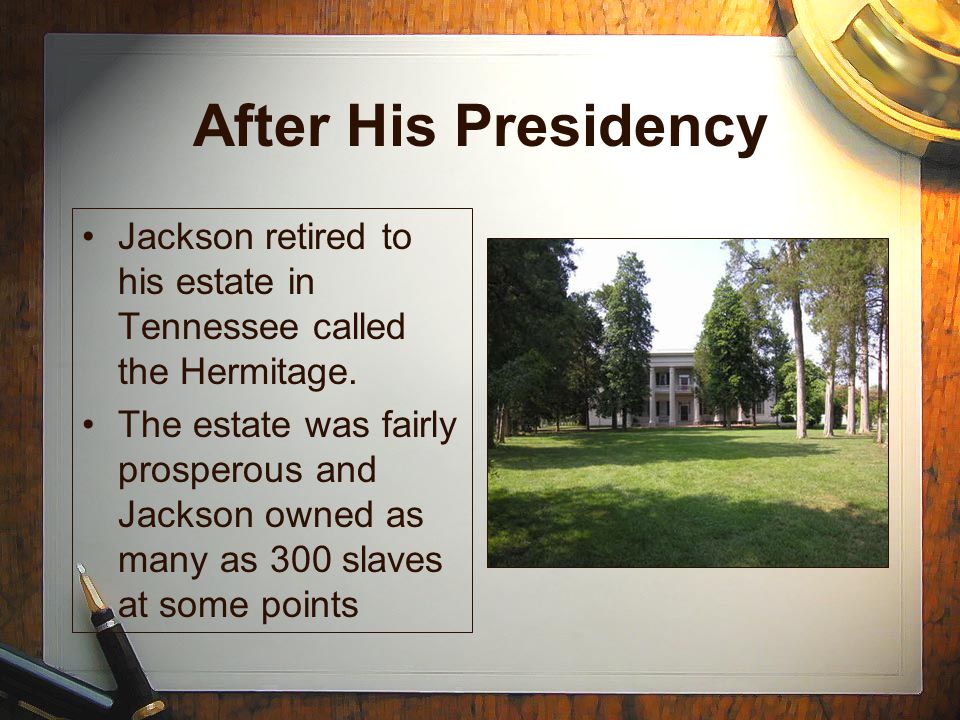 After His Presidency

• Jackson retired to his estate in Tennessee called the Hermitage.
• The estate was fairly prosperous and Jackson owned as many as 300 slaves at some points